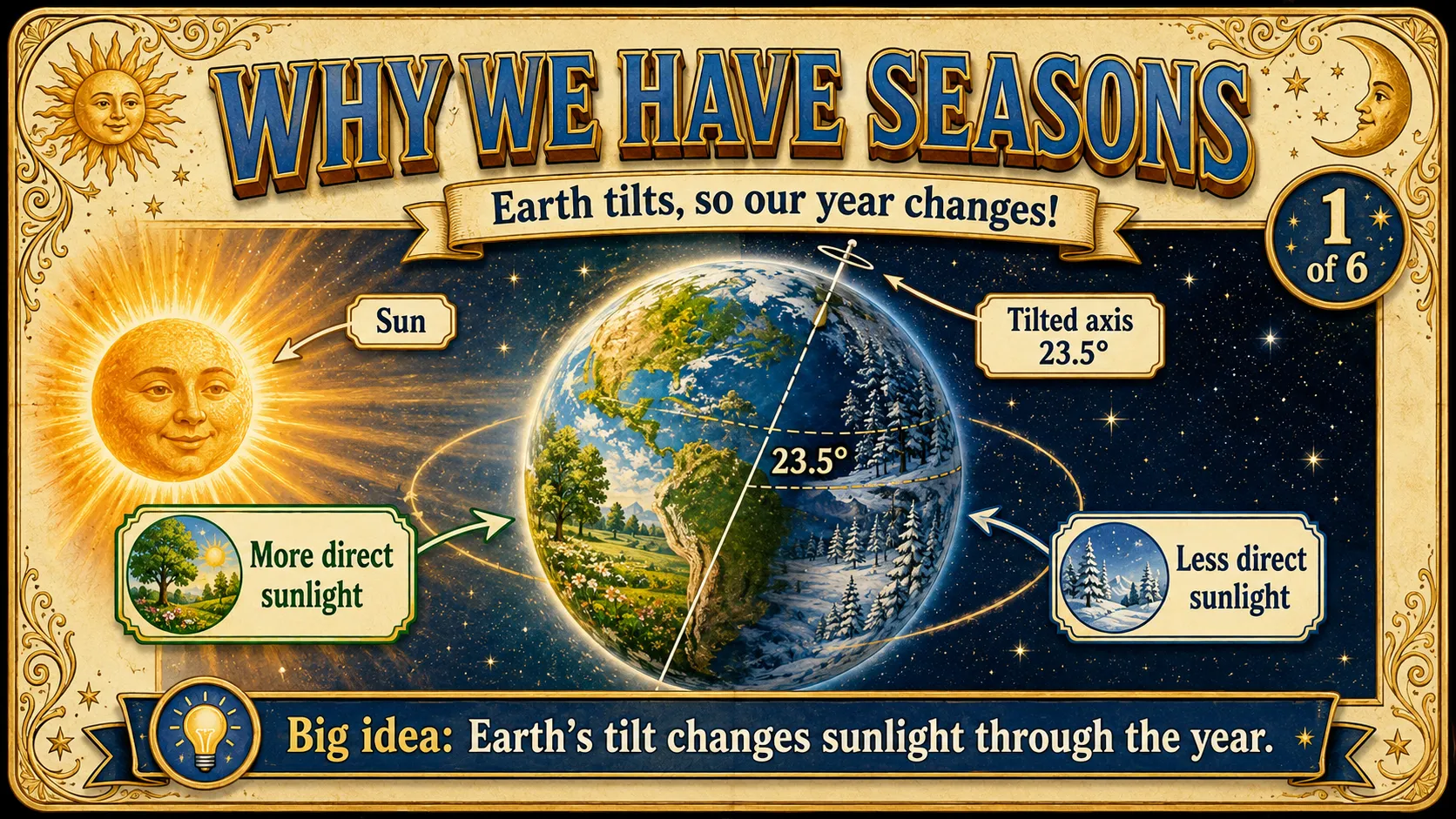 WHY WE HAVE SEASONS

Earth tilts, so our year changes!

1 of 6

Sun

Tilted axis 23.5°

23.5°

More direct sunlight

Less direct sunlight

Big idea: Earth's tilt changes sunlight through the year.